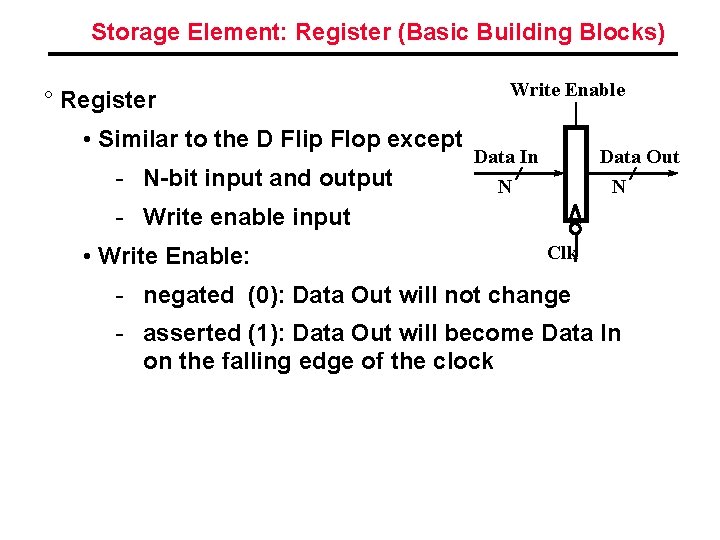 Storage Element: Register (Basic Building Blocks)

° Register

• Similar to the D Flip Flop except

- N-bit input and output

- Write enable input

• Write Enable:

- negated (0): Data Out will not change

- asserted (1): Data Out will become Data In on the falling edge of the clock

Write Enable

Data In

N

Data Out

N

Clk